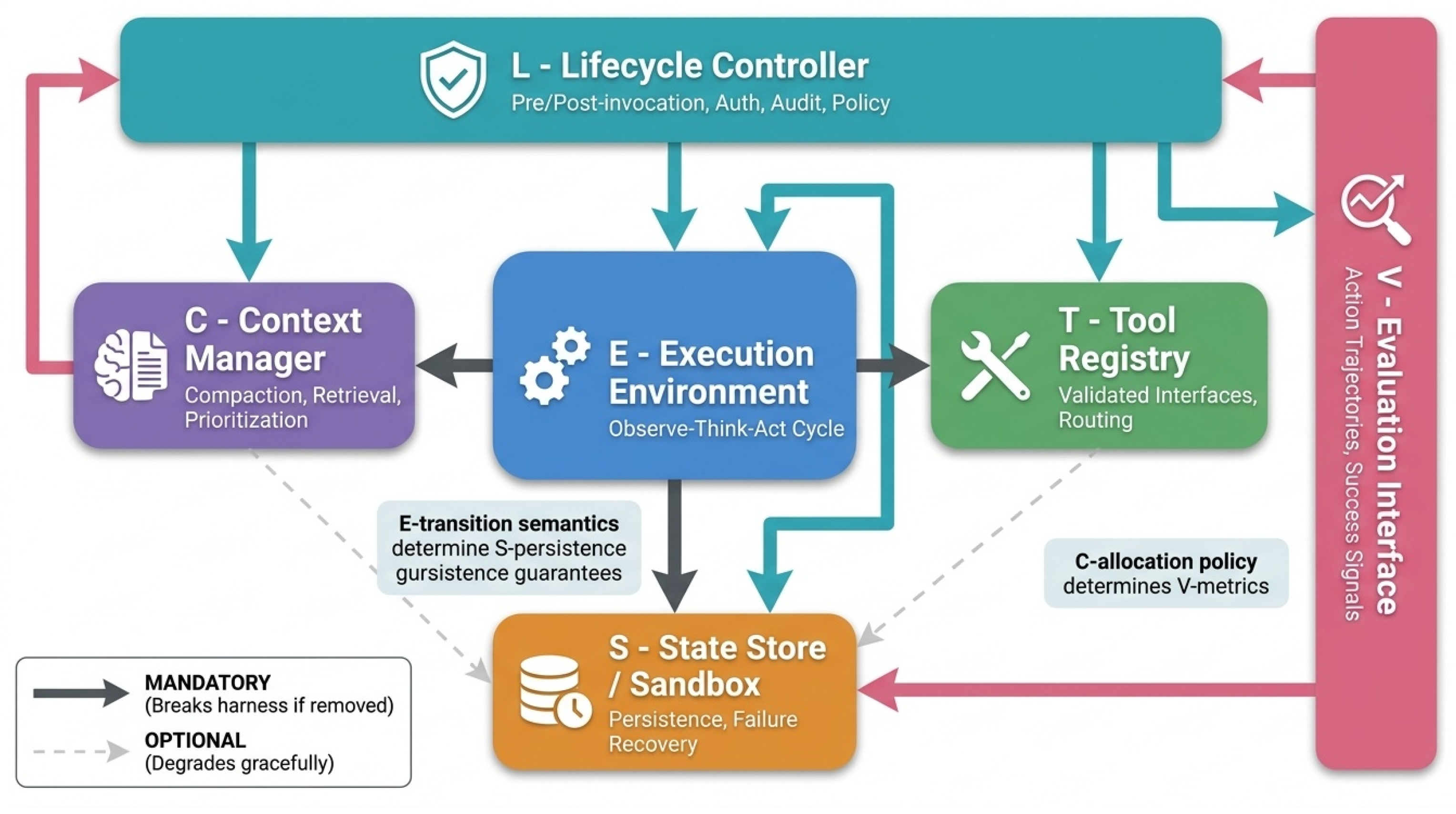 L - Lifecycle Controller
Pre/Post-invocation, Auth, Audit, Policy

C - Context Manager
Compaction, Retrieval, Prioritization

E - Execution Environment
Observe-Think-Act Cycle

T - Tool Registry
Validated Interfaces, Routing

V - Evaluation Interface
Action Trajectories, Success Signals

E-transition semantics determine S-persistence gursistence guarantees

C-allocation policy determines V-metrics

S - State Store / Sandbox
Persistence, Failure Recovery

MANDATORY
(Breaks harness if removed)
OPTIONAL
(Degrades gracefully)